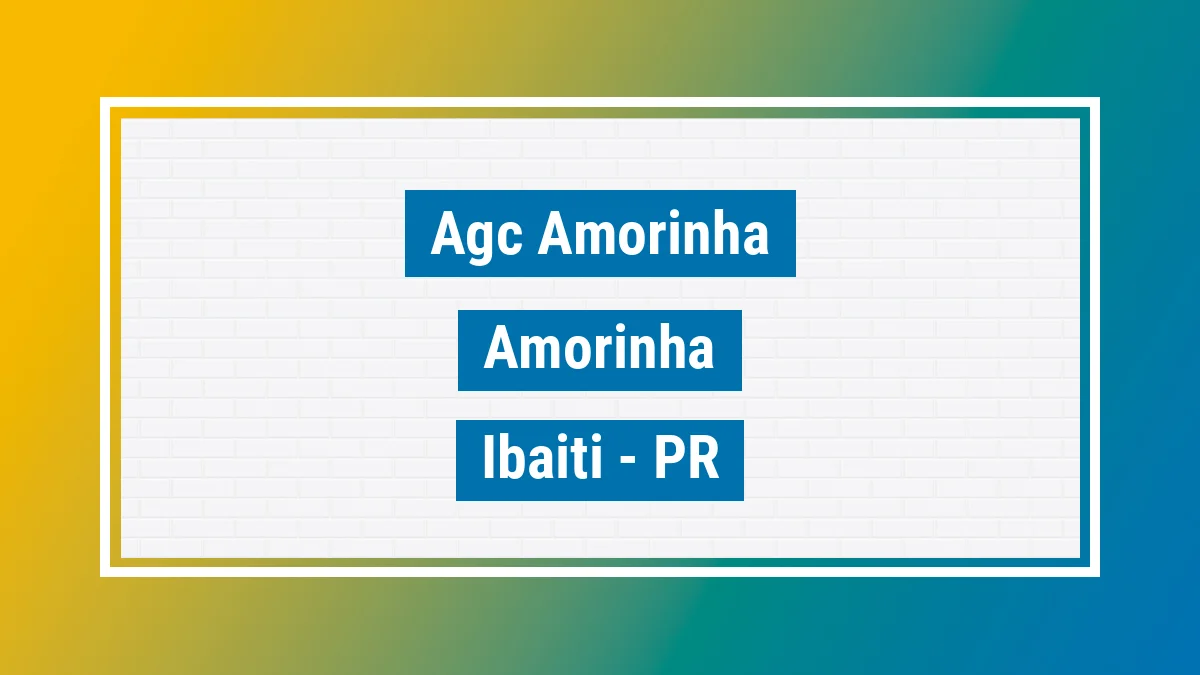 Agc Amorinha

Amorinha

Ibaiti - PR